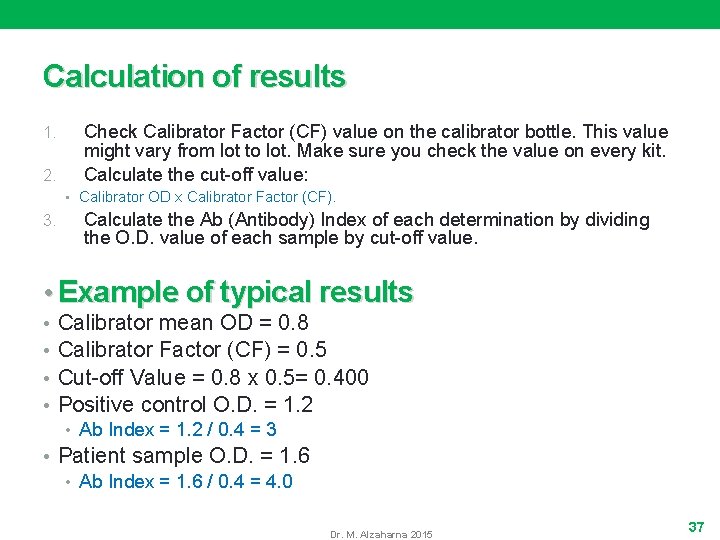 Calculation of results

1. Check Calibrator Factor (CF) value on the calibrator bottle. This value might vary from lot to lot. Make sure you check the value on every kit.
2. Calculate the cut-off value:
• Calibrator OD x Calibrator Factor (CF).
3. Calculate the Ab (Antibody) Index of each determination by dividing the O.D. value of each sample by cut-off value.

• Example of typical results
• Calibrator mean OD = 0.8
• Calibrator Factor (CF) = 0.5
• Cut-off Value = 0.8 x 0.5= 0.400
• Positive control O.D. = 1.2
• Ab Index = 1.2 / 0.4 = 3
• Patient sample O.D. = 1.6
• Ab Index = 1.6 / 0.4 = 4.0

Dr. M. Alzaharna 2015

37